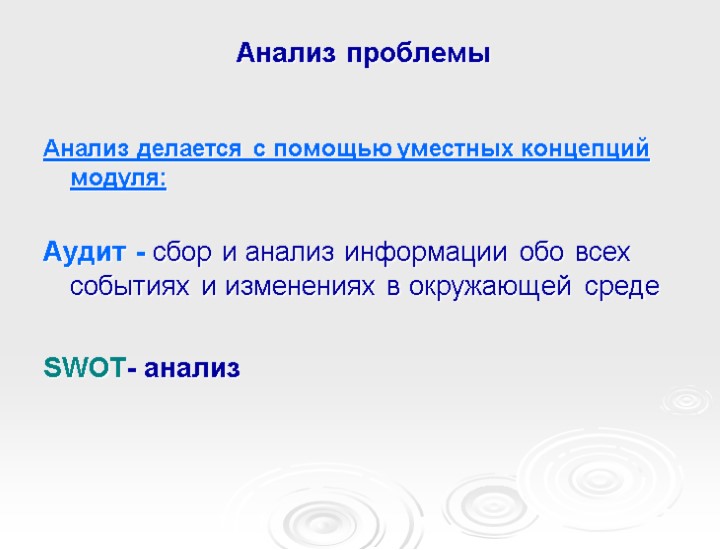 Анализ проблемы

Анализ делается с помощью уместных концепций модуля:

Аудит - сбор и анализ информации обо всех событиях и изменениях в окружающей среде

SWOT- анализ